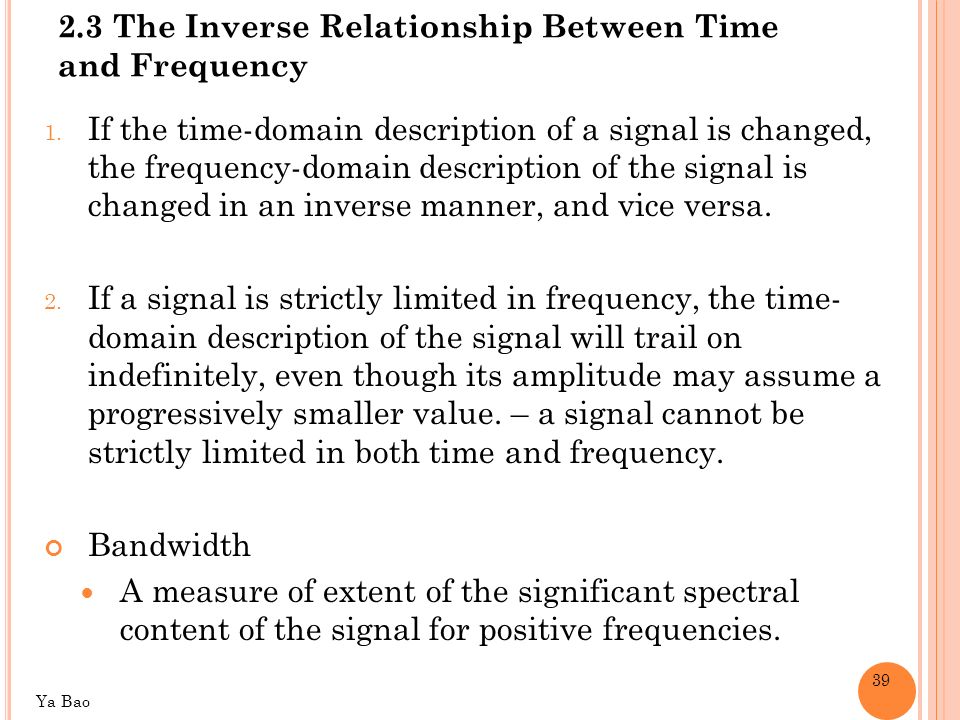 2.3 The Inverse Relationship Between Time and Frequency

1. If the time-domain description of a signal is changed, the frequency-domain description of the signal is changed in an inverse manner, and vice versa.

2. If a signal is strictly limited in frequency, the time-domain description of the signal will trail on indefinitely, even though its amplitude may assume a progressively smaller value. – a signal cannot be strictly limited in both time and frequency.

Bandwidth

A measure of extent of the significant spectral content of the signal for positive frequencies.

Ya Bao

39